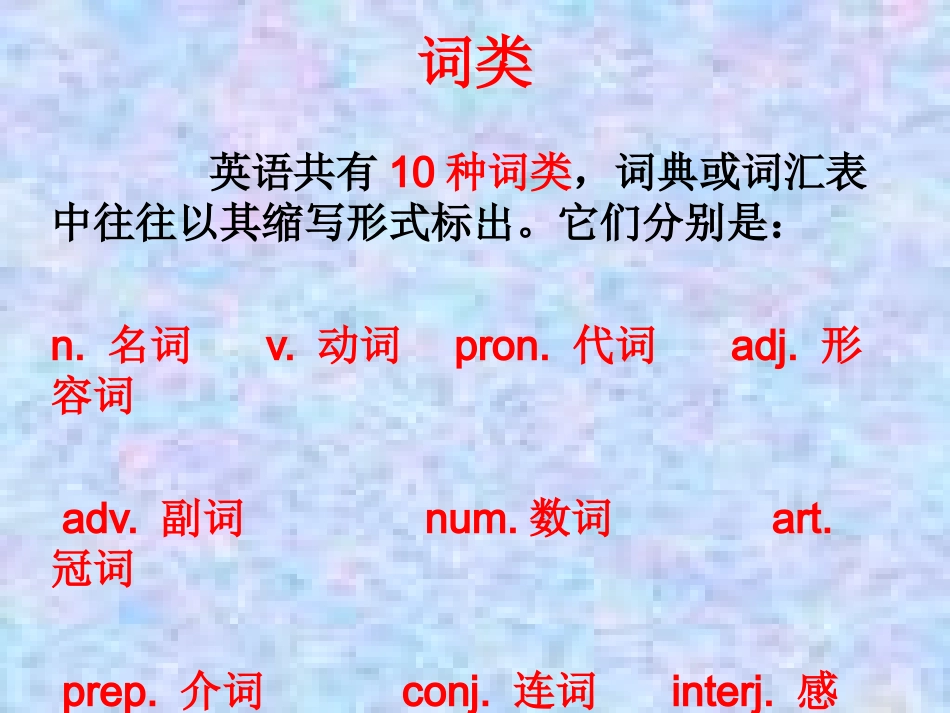 词类

英语共有 10 种词类，词典或词汇表中往往以其缩写形式标出。它们分别是：

n. 名词 v. 动词 pron. 代词 adj. 形容词

adv. 副词 num. 数词 art. 冠词

prep. 介词 conj. 连词 interj. 感